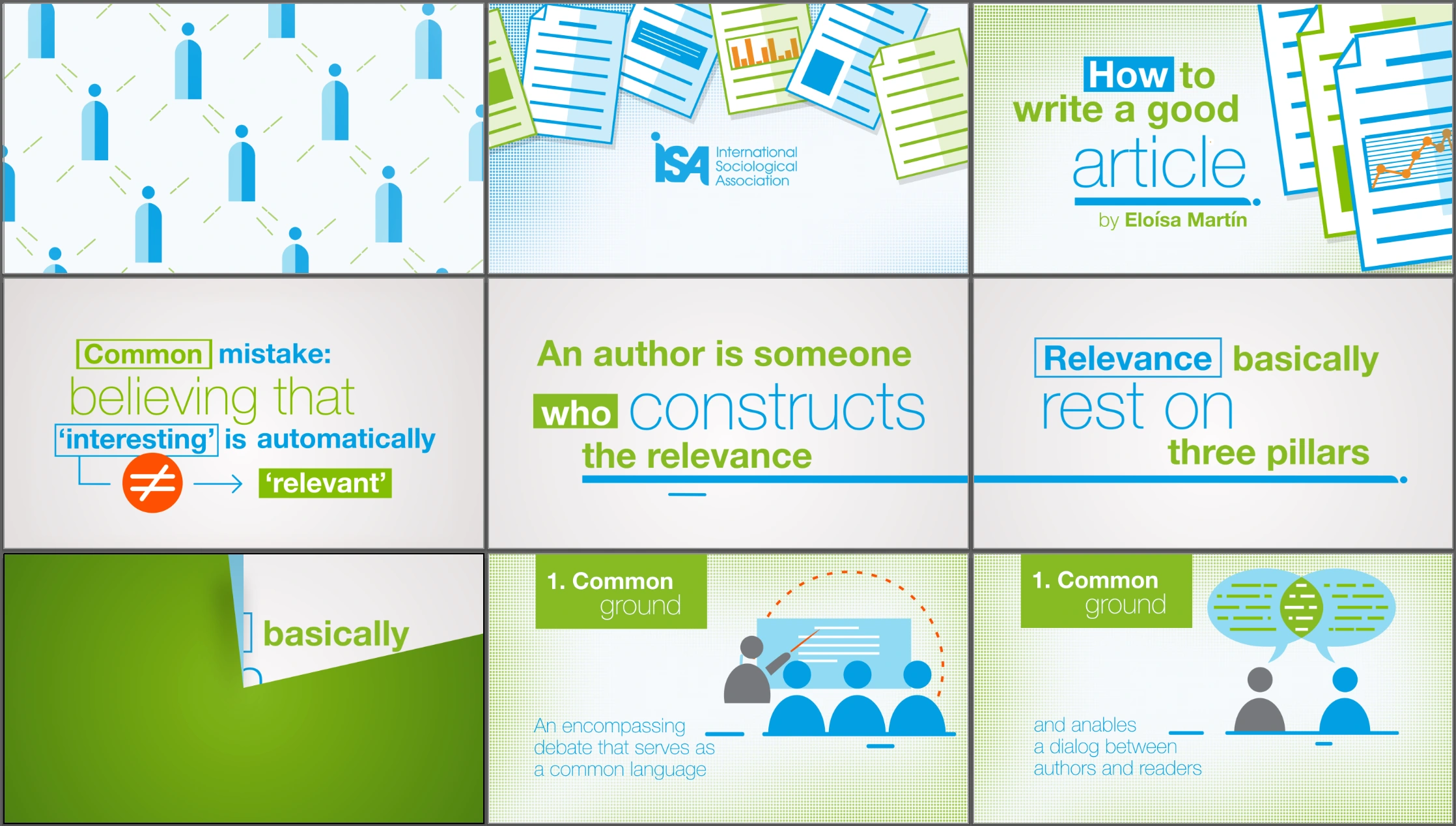 ISA International Sociological Association

How to write a good article

by Eloísa Martín

Common mistake: believing that 'interesting' is automatically $\neq$ 'relevant'

An author is someone who constructs the relevance

Relevance basically rest on three pillars

basically

1. Common ground

An encompassing debate that serves as a common language

1. Common ground

and anables a dialog between authors and readers